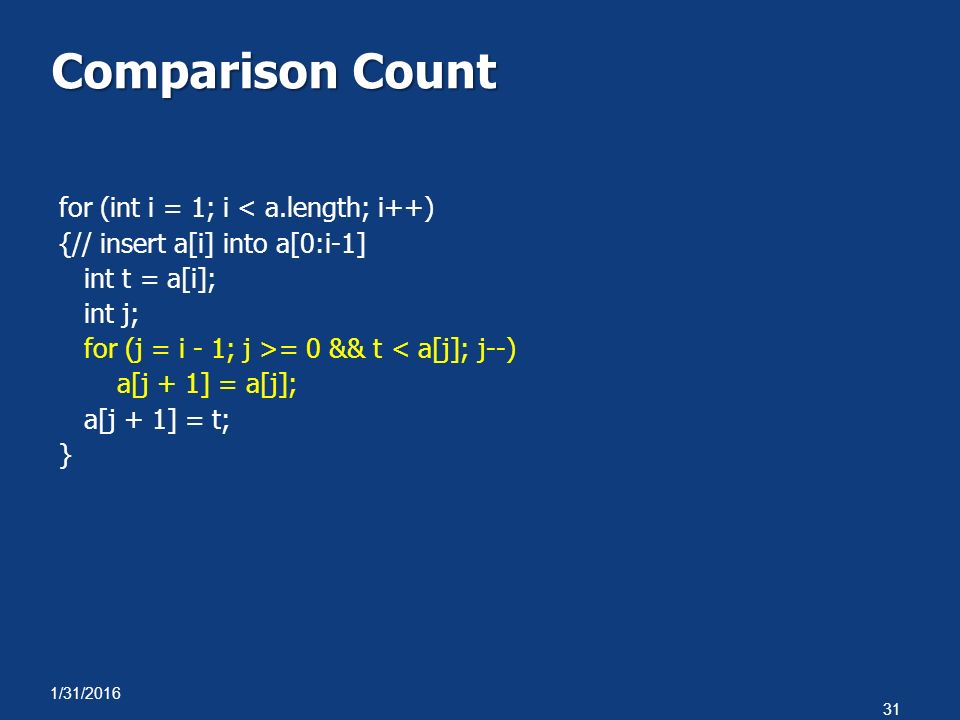 Comparison Count

for (int i = 1; i < a.length; i++)
{// insert a[i] into a[0:i-1]
int t = a[i];
int j;
for (j = i - 1; j >= 0 && t < a[j]; j--)
a[j + 1] = a[j];
a[j + 1] = t;
}

1/31/2016

31